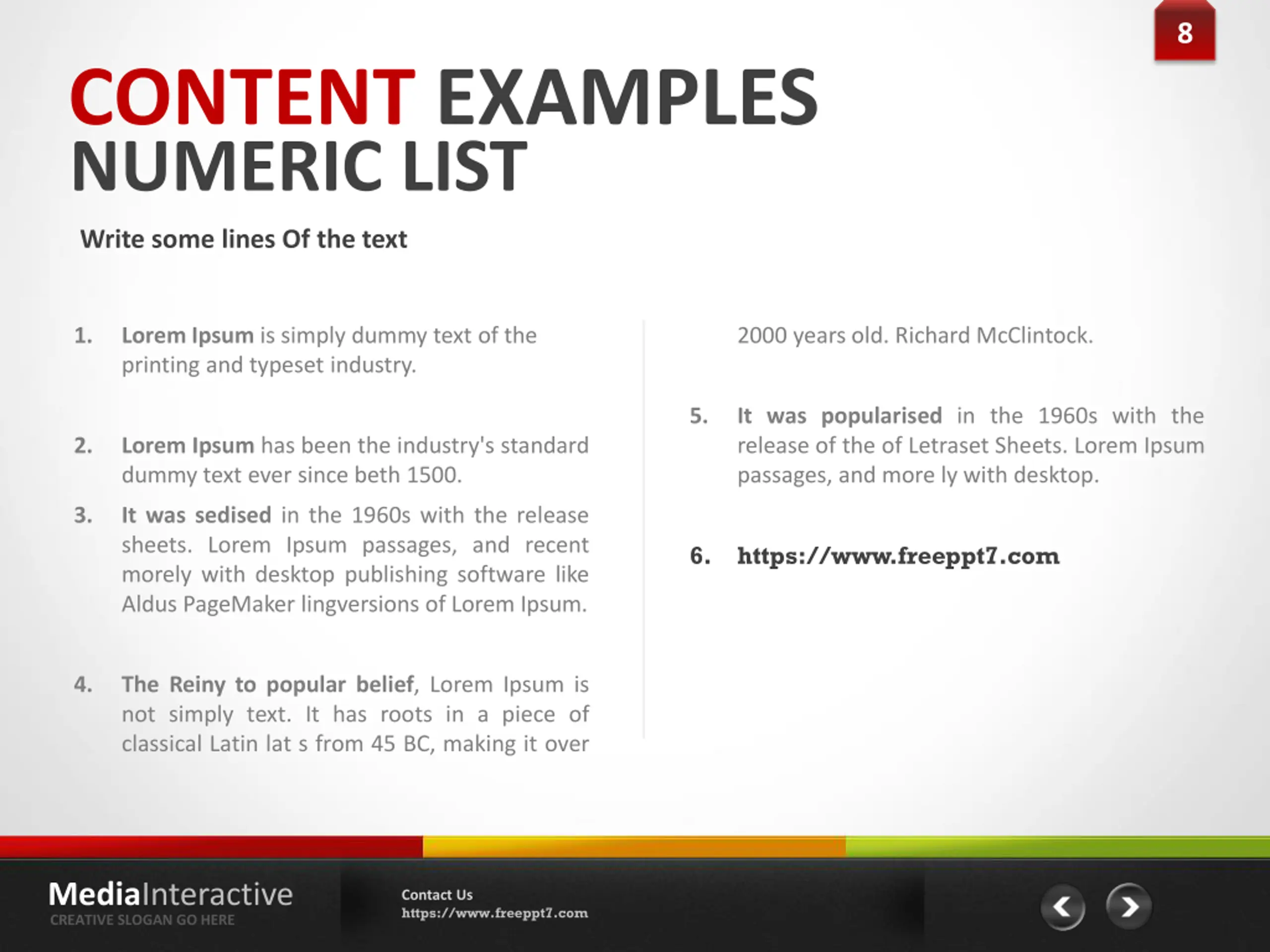 8

CONTENT EXAMPLES
NUMERIC LIST

Write some lines Of the text

1. Lorem Ipsum is simply dummy text of the printing and typeset industry.

2. Lorem Ipsum has been the industry's standard dummy text ever since beth 1500.

3. It was sedised in the 1960s with the release sheets. Lorem Ipsum passages, and recent morely with desktop publishing software like Aldus PageMaker lingversions of Lorem Ipsum.

4. The Reiny to popular belief, Lorem Ipsum is not simply text. It has roots in a piece of classical Latin lat s from 45 BC, making it over 2000 years old. Richard McClintock.

5. It was popularised in the 1960s with the release of the of Letraset Sheets. Lorem Ipsum passages, and more ly with desktop.

6. https://www.freeppt7.com

MediaInteractive
CREATIVE SLOGAN GO HERE

Contact Us
https://www.freeppt7.com